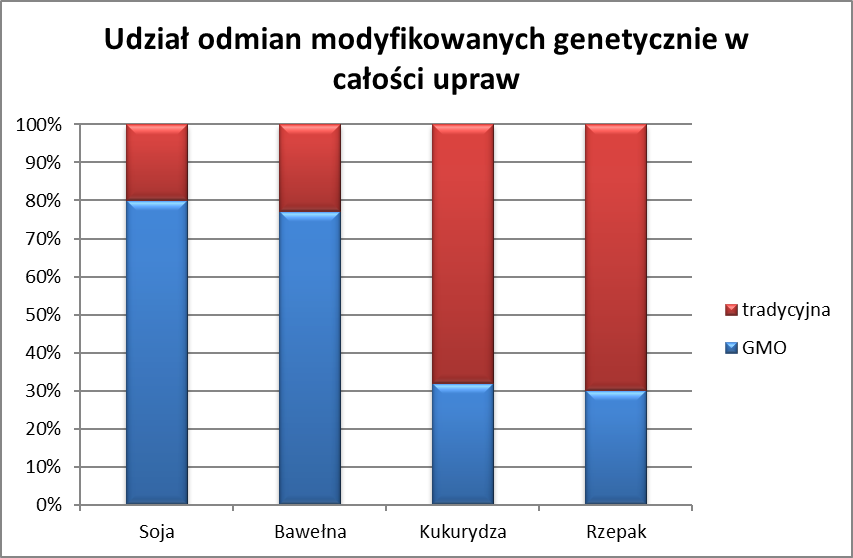 Udział odmian modyfikowanych genetycznie w całości upraw

100%
90%
80%
70%
60%
50%
40%
30%
20%
10%
0%

Soja
Bawełna
Kukurydza
Rzepak

tradycyjna
GMO